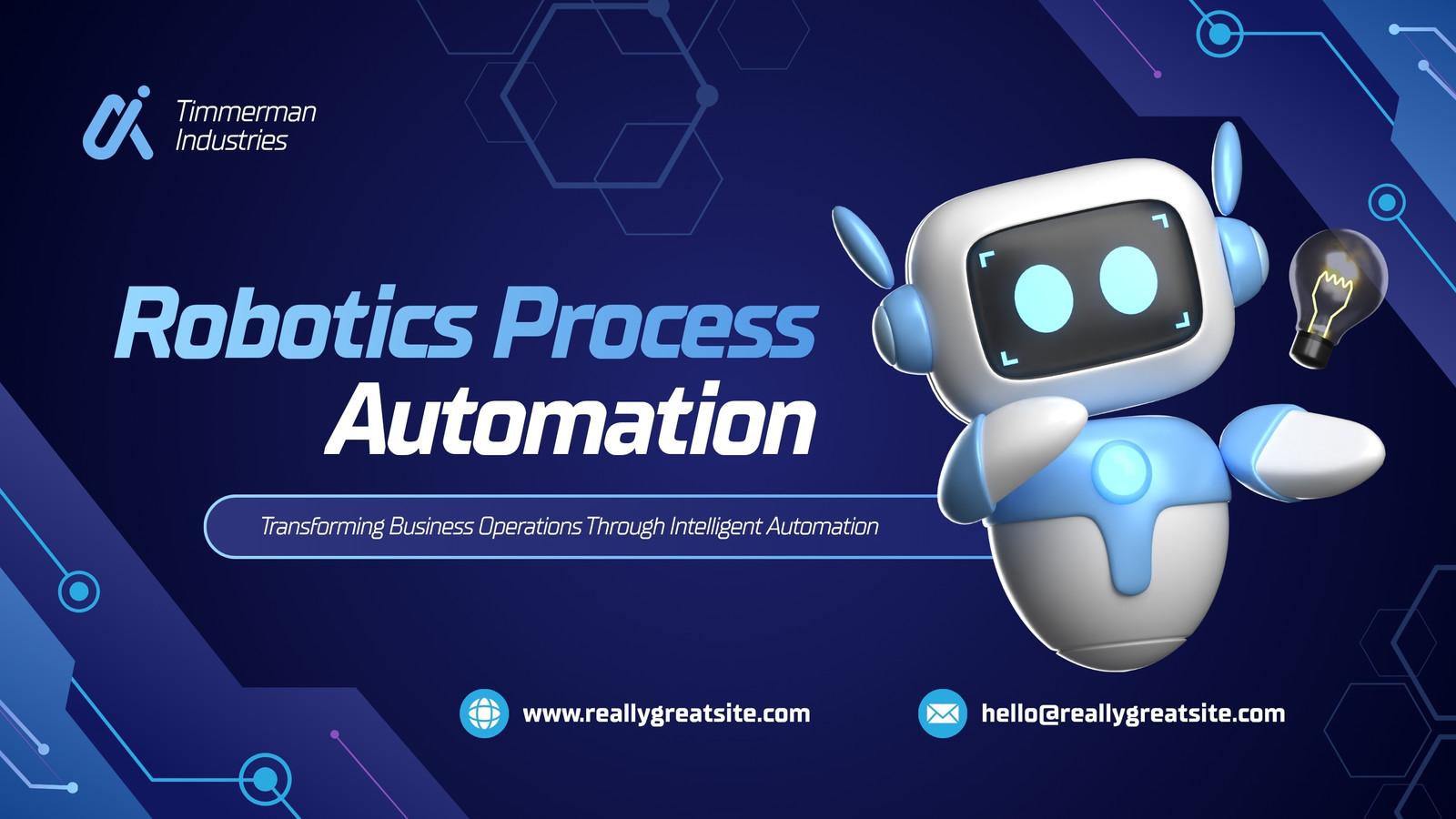 Timmerman Industries

Robotics Process Automation

Transforming Business Operations Through Intelligent Automation

www.reallygreatsite.com

hello@reallygreatsite.com